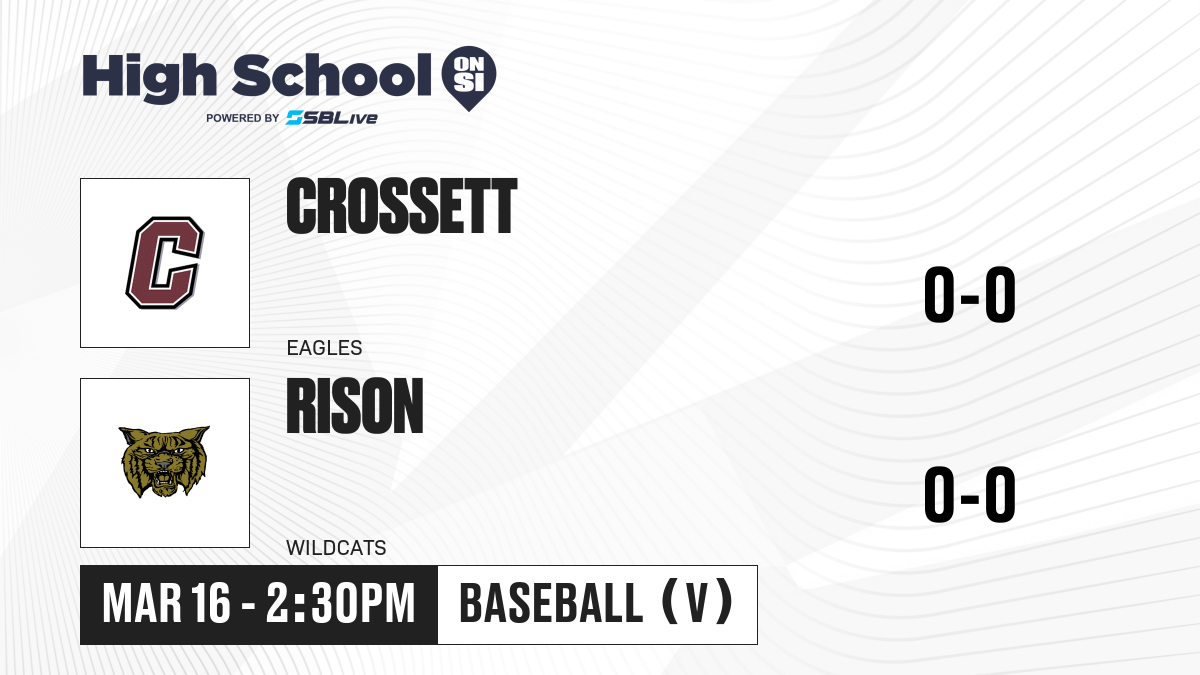 High School ON SI
POWERED BY SBLive

C

CROSSETT

EAGLES

0-0

RISON

WILDCATS

0-0

MAR 16 - 2:30PM

BASEBALL (V)